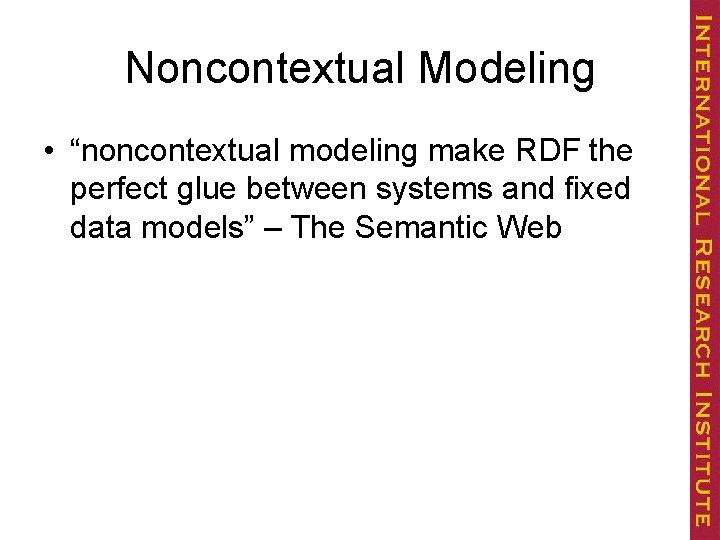 Noncontextual Modeling

• “noncontextual modeling make RDF the perfect glue between systems and fixed data models” – The Semantic Web

INTERNATIONAL RESEARCH INSTITUTE